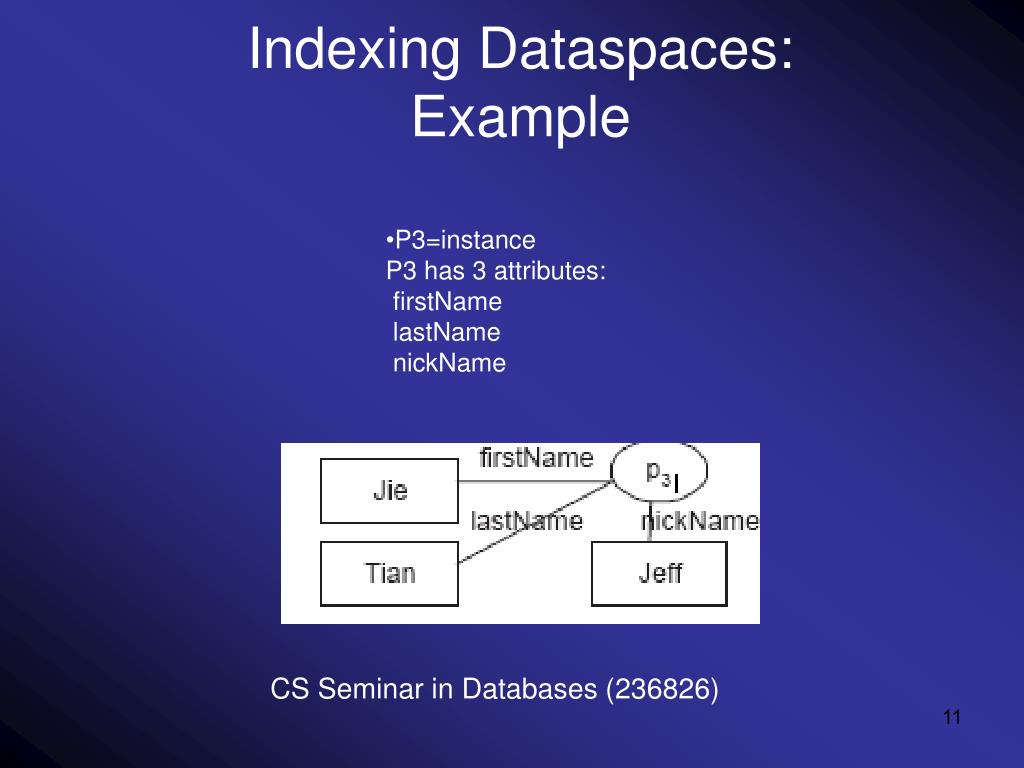 Indexing Dataspaces: Example

•P3=instance
P3 has 3 attributes:
firstName
lastName
nickName

firstName
$p_3$
Jie
lastName
nickName
Tian
Jeff

CS Seminar in Databases (236826)

11